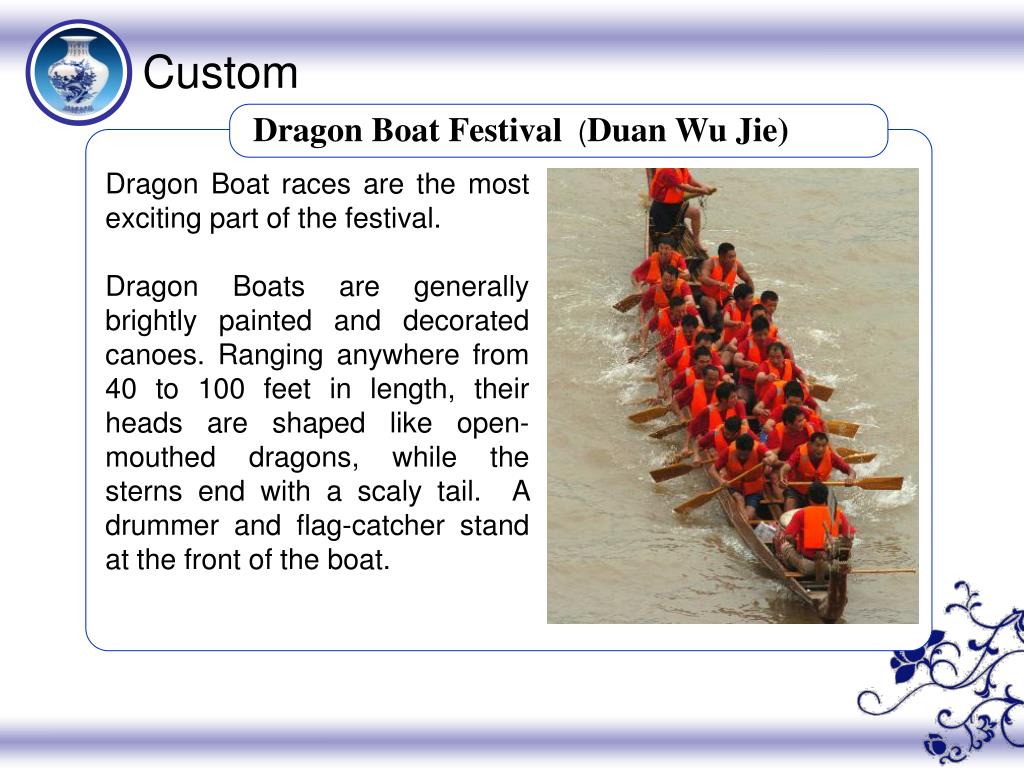 Custom

Dragon Boat Festival (Duan Wu Jie)

Dragon Boat races are the most exciting part of the festival.

Dragon Boats are generally brightly painted and decorated canoes. Ranging anywhere from 40 to 100 feet in length, their heads are shaped like open-mouthed dragons, while the sterns end with a scaly tail. A drummer and flag-catcher stand at the front of the boat.